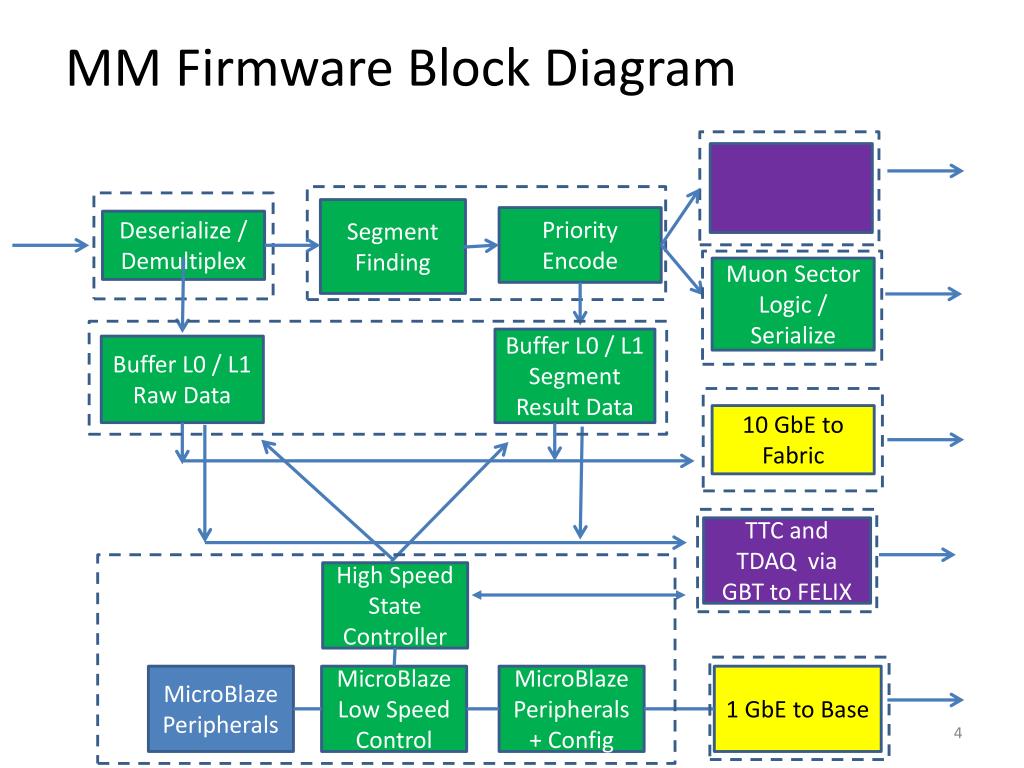 MM Firmware Block Diagram

Deserialize / Demultiplex

Segment Finding

Priority Encode

Muon Sector Logic / Serialize

Buffer L0 / L1 Raw Data

Buffer L0 / L1 Segment Result Data

10 GbE to Fabric

TTC and TDAQ via GBT to FELIX

High Speed State Controller

MicroBlaze Peripherals

MicroBlaze Low Speed Control

MicroBlaze Peripherals + Config

1 GbE to Base

4